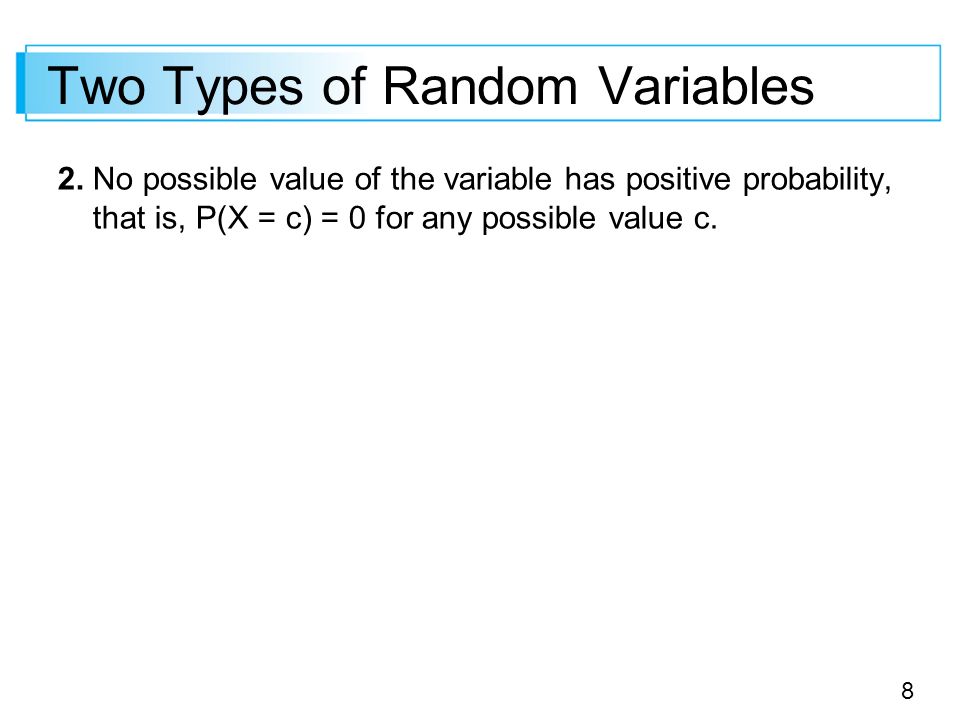 Two Types of Random Variables

2. No possible value of the variable has positive probability, that is, $P(X = c) = 0$ for any possible value c.

8